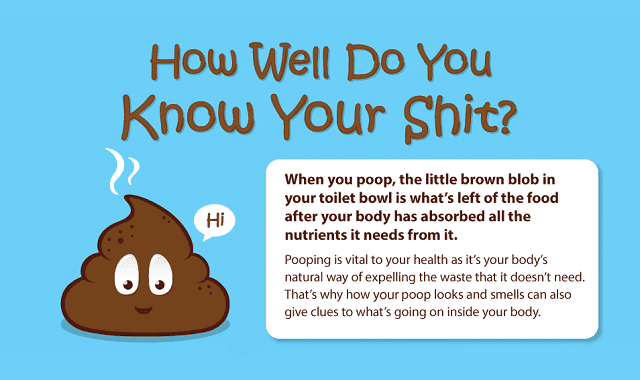 How Well Do You Know Your Shit?

Hi

When you poop, the little brown blob in your toilet bowl is what's left of the food after your body has absorbed all the nutrients it needs from it.

Pooping is vital to your health as it's your body's natural way of expelling the waste that it doesn't need. That's why how your poop looks and smells can also give clues to what's going on inside your body.